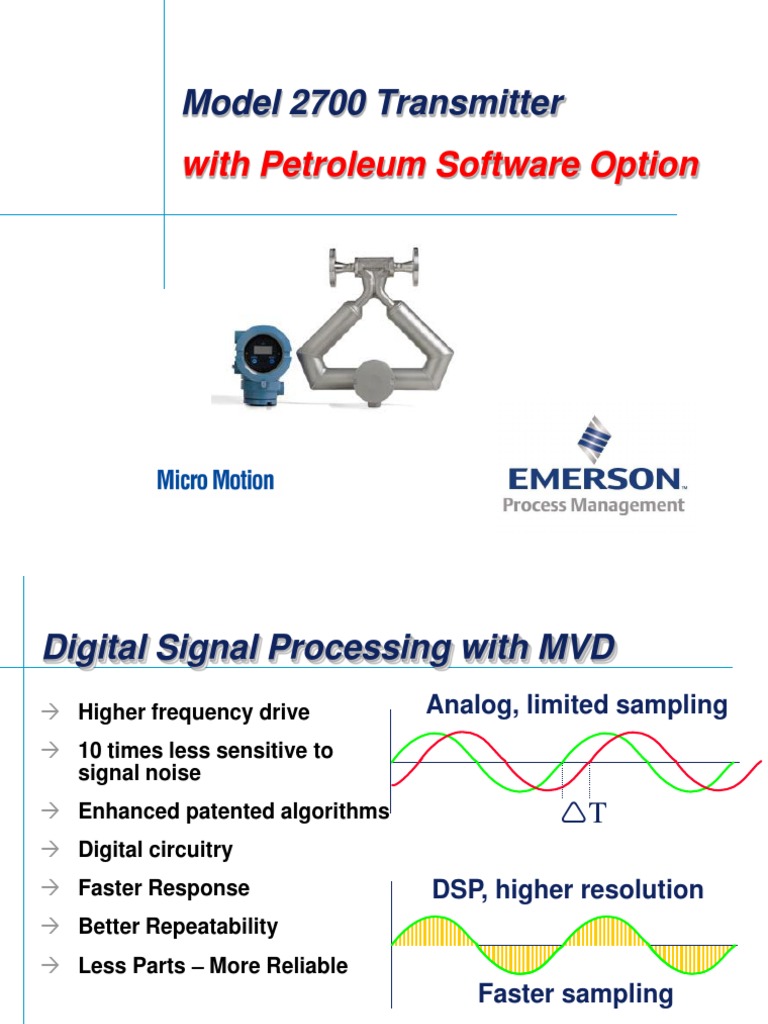 Model 2700 Transmitter

with Petroleum Software Option

Micro Motion

EMERSON™
Process Management

Digital Signal Processing with MVD

→ Higher frequency drive
→ 10 times less sensitive to signal noise
→ Enhanced patented algorithms
→ Digital circuitry
→ Faster Response
→ Better Repeatability
→ Less Parts – More Reliable

Analog, limited sampling

$\triangle T$

DSP, higher resolution

Faster sampling